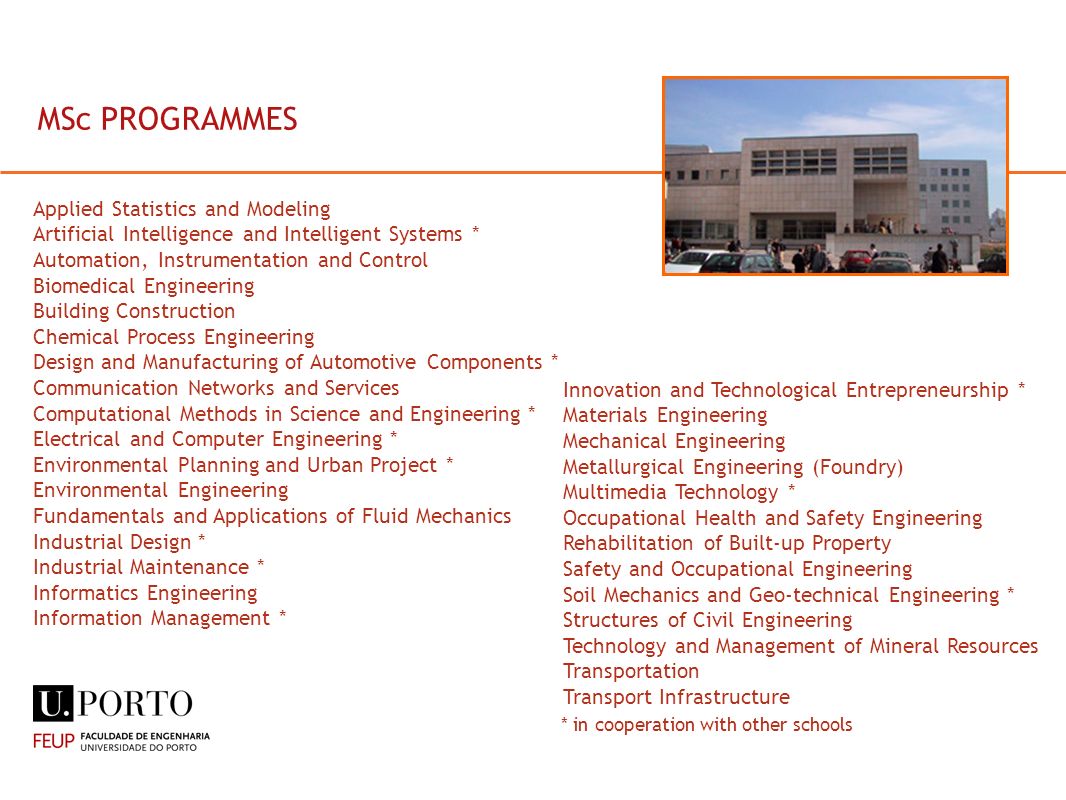 MSc PROGRAMMES

Applied Statistics and Modeling
Artificial Intelligence and Intelligent Systems *
Automation, Instrumentation and Control
Biomedical Engineering
Building Construction
Chemical Process Engineering
Design and Manufacturing of Automotive Components *
Communication Networks and Services
Computational Methods in Science and Engineering *
Electrical and Computer Engineering *
Environmental Planning and Urban Project *
Environmental Engineering
Fundamentals and Applications of Fluid Mechanics
Industrial Design *
Industrial Maintenance *
Informatics Engineering
Information Management *

Innovation and Technological Entrepreneurship *
Materials Engineering
Mechanical Engineering
Metallurgical Engineering (Foundry)
Multimedia Technology *
Occupational Health and Safety Engineering
Rehabilitation of Built-up Property
Safety and Occupational Engineering
Soil Mechanics and Geo-technical Engineering *
Structures of Civil Engineering
Technology and Management of Mineral Resources
Transportation
Transport Infrastructure
* in cooperation with other schools

U.PORTO
FEUP FACULDADE DE ENGENHARIA UNIVERSIDADE DO PORTO